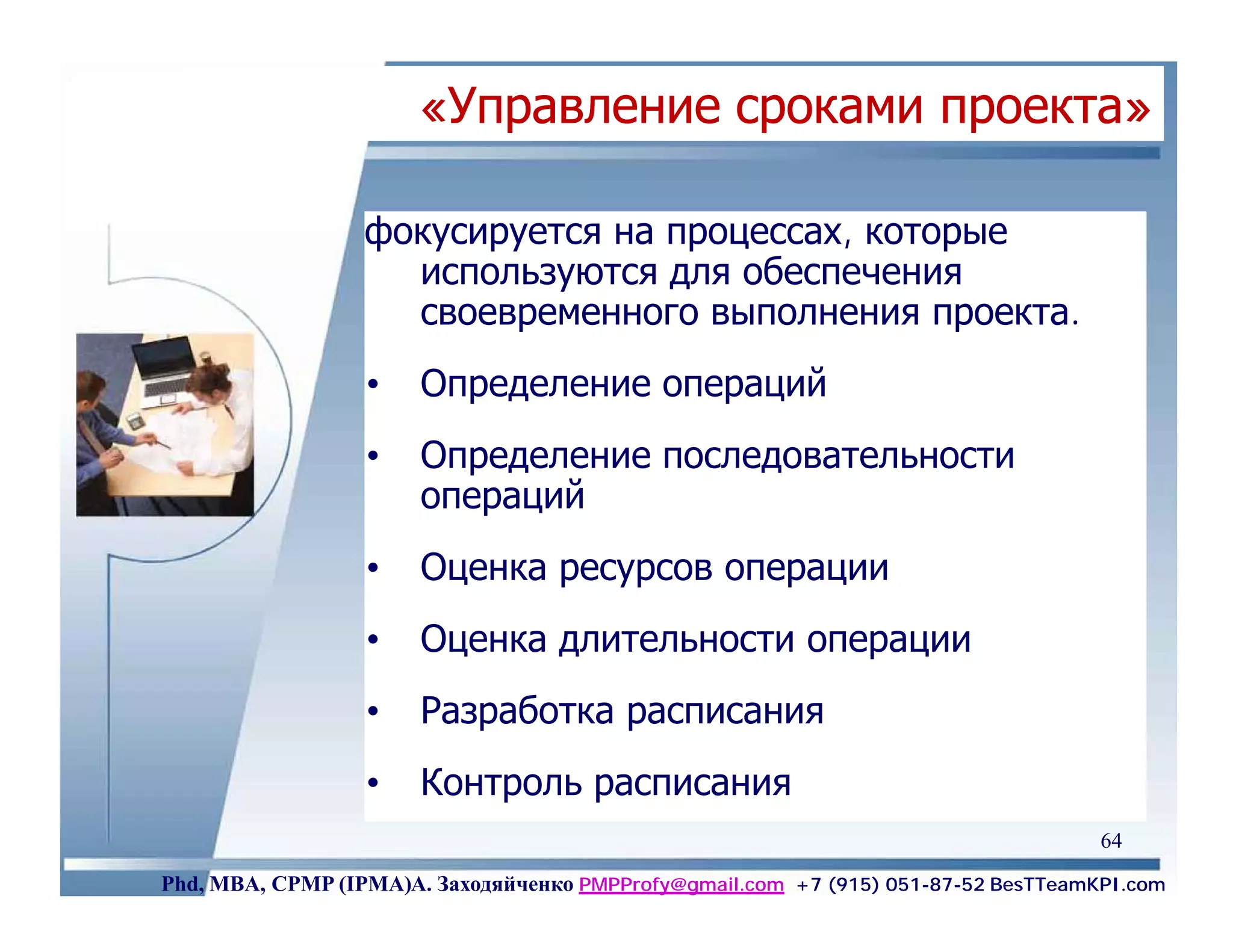 «Управление сроками проекта»

фокусируется на процессах, которые используются для обеспечения своевременного выполнения проекта.

• Определение операций

• Определение последовательности операций

• Оценка ресурсов операции

• Оценка длительности операции

• Разработка расписания

• Контроль расписания

64

Phd, MBA, CPMP (IPMA)А. Заходяйченко PMPProfy@gmail.com +7 (915) 051-87-52 BesTTeamKPI.com